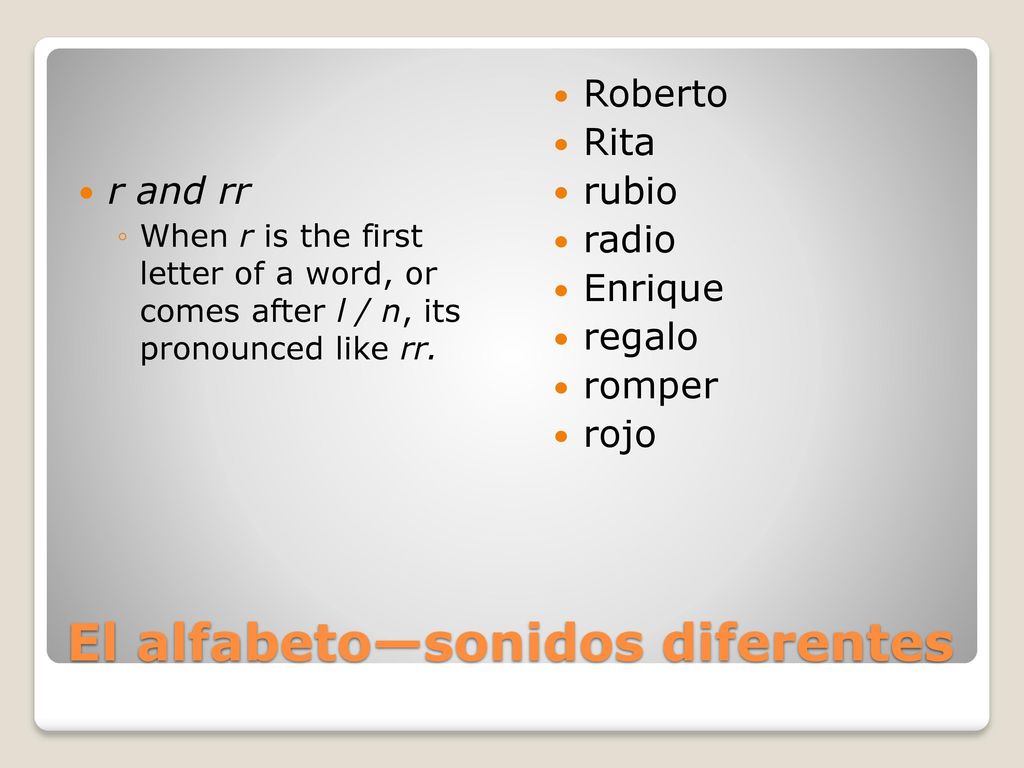 r and rr

When r is the first letter of a word, or comes after l / n, its pronounced like rr.

Roberto
Rita
rubio
radio
Enrique
regalo
romper
rojo

El alfabeto—sonidos diferentes